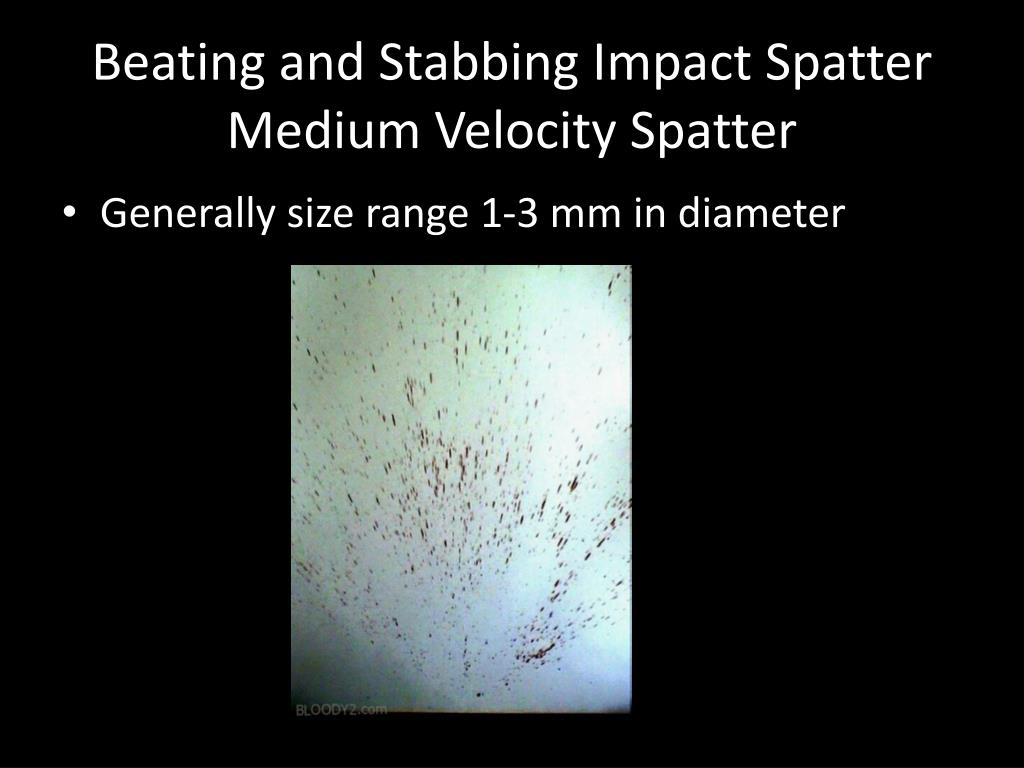 Beating and Stabbing Impact Spatter
Medium Velocity Spatter

• Generally size range 1-3 mm in diameter

BLOODY2.com